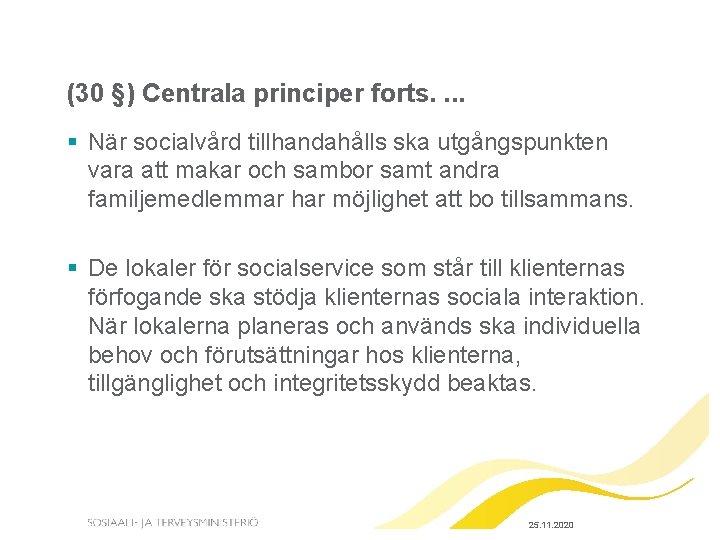 (30 §) Centrala principer forts. ...

▪ När socialvård tillhandahålls ska utgångspunkten vara att makar och sambor samt andra familjemedlemmar har möjlighet att bo tillsammans.

▪ De lokaler för socialservice som står till klienternas förfogande ska stödja klienternas sociala interaktion. När lokalerna planeras och används ska individuella behov och förutsättningar hos klienterna, tillgänglighet och integritetsskydd beaktas.

SOSIAALI- JA TERVEYSMINISTERIÖ

25.11.2020